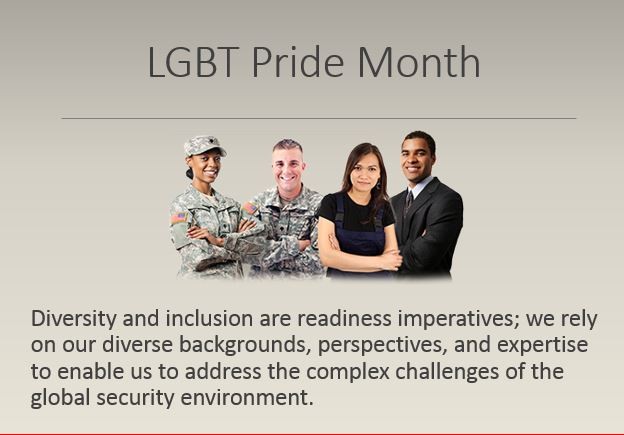 LGBT Pride Month

Diversity and inclusion are readiness imperatives; we rely on our diverse backgrounds, perspectives, and expertise to enable us to address the complex challenges of the global security environment.